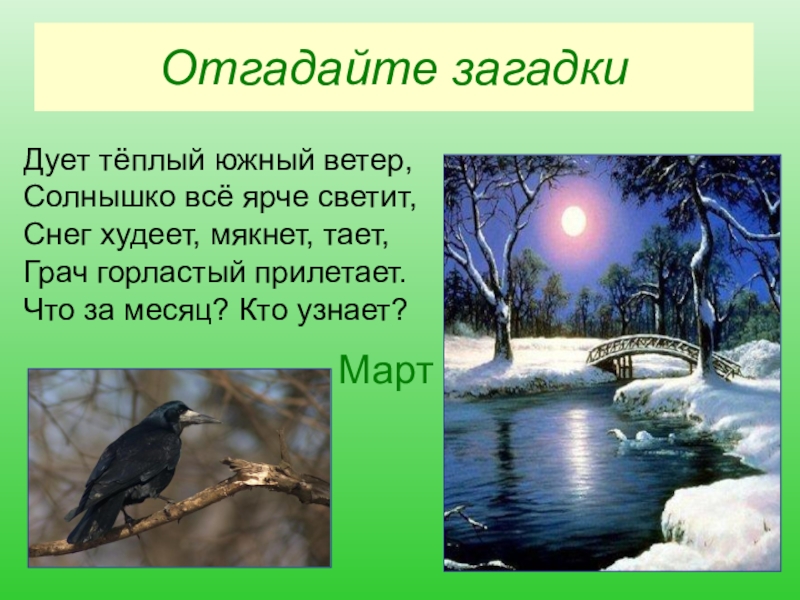 Отгадайте загадки

Дует тёплый южный ветер,
Солнышко всё ярче светит,
Снег худеет, мякнет, тает,
Грач горластый прилетает.
Что за месяц? Кто узнает?

Март